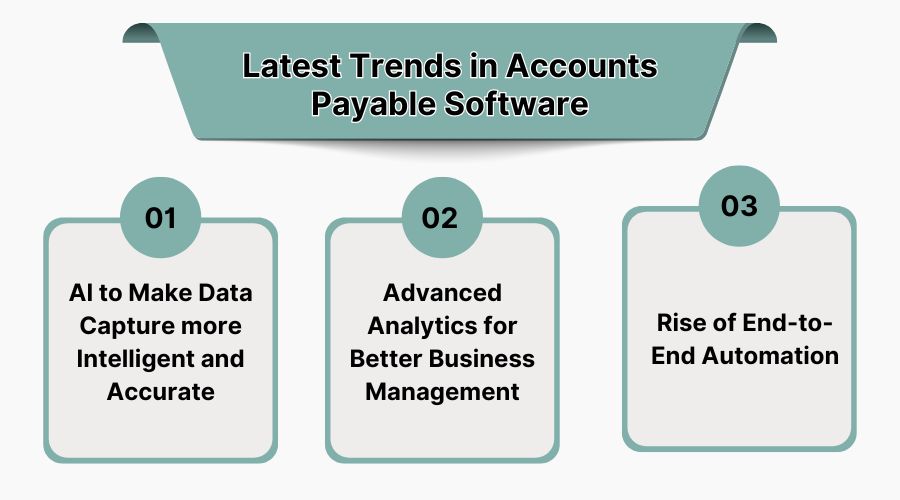 Latest Trends in Accounts Payable Software

01

AI to Make Data Capture more Intelligent and Accurate

02

Advanced Analytics for Better Business Management

03

Rise of End-to-End Automation